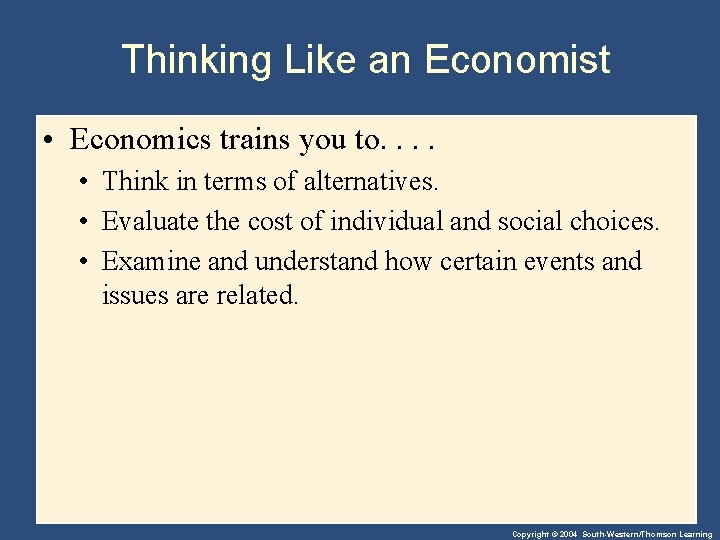 Thinking Like an Economist

• Economics trains you to. . . .
  • Think in terms of alternatives.
  • Evaluate the cost of individual and social choices.
  • Examine and understand how certain events and issues are related.

Copyright © 2004 South-Western/Thomson Learning